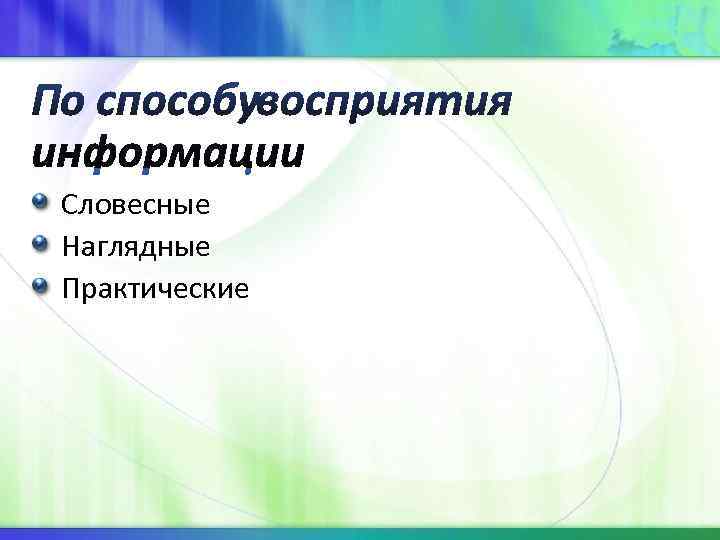 По способувосприятия информации

Словесные
Наглядные
Практические